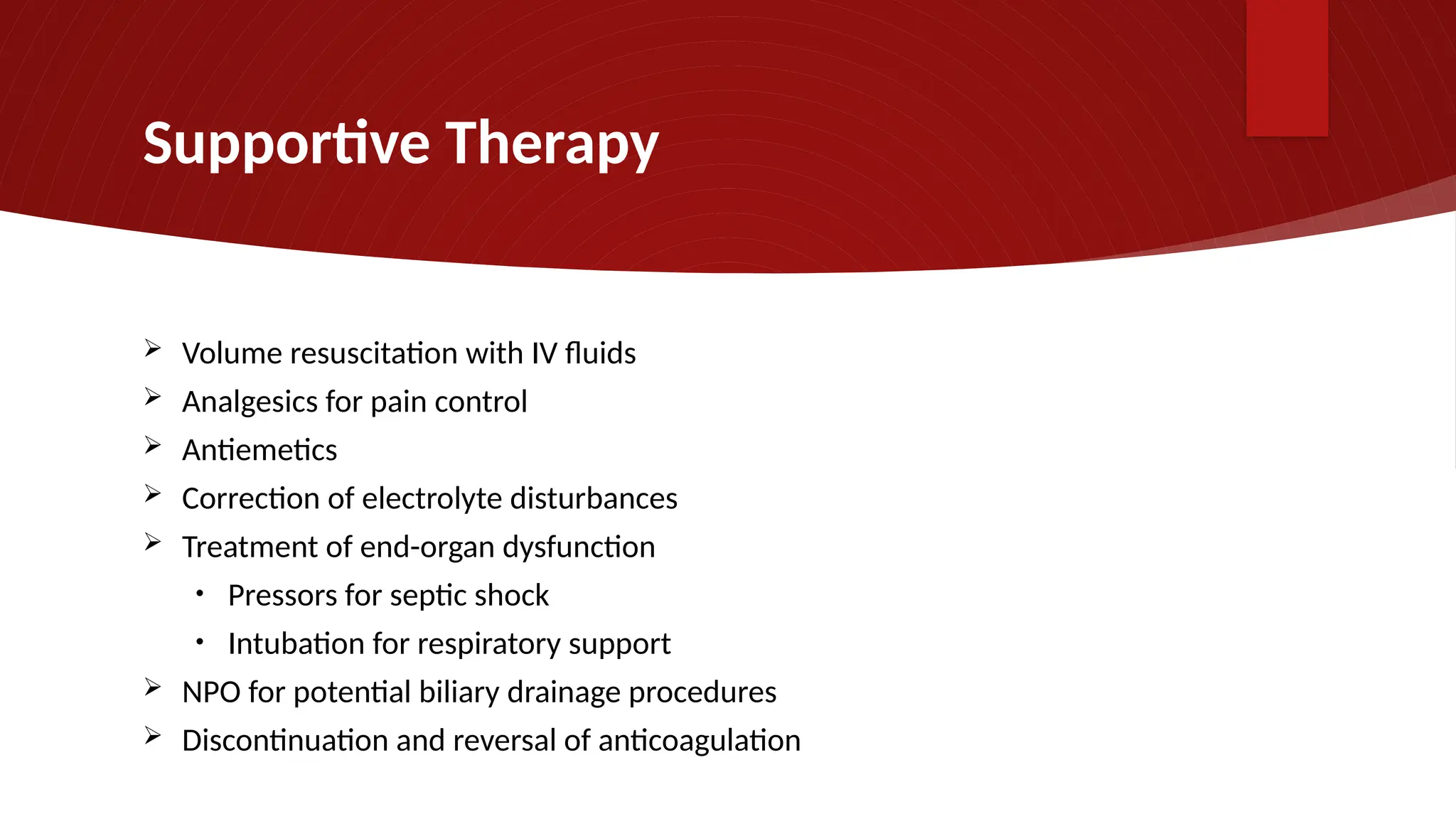 Supportive Therapy

➢ Volume resuscitation with IV fluids
➢ Analgesics for pain control
➢ Antiemetics
➢ Correction of electrolyte disturbances
➢ Treatment of end-organ dysfunction
• Pressors for septic shock
• Intubation for respiratory support
➢ NPO for potential biliary drainage procedures
➢ Discontinuation and reversal of anticoagulation